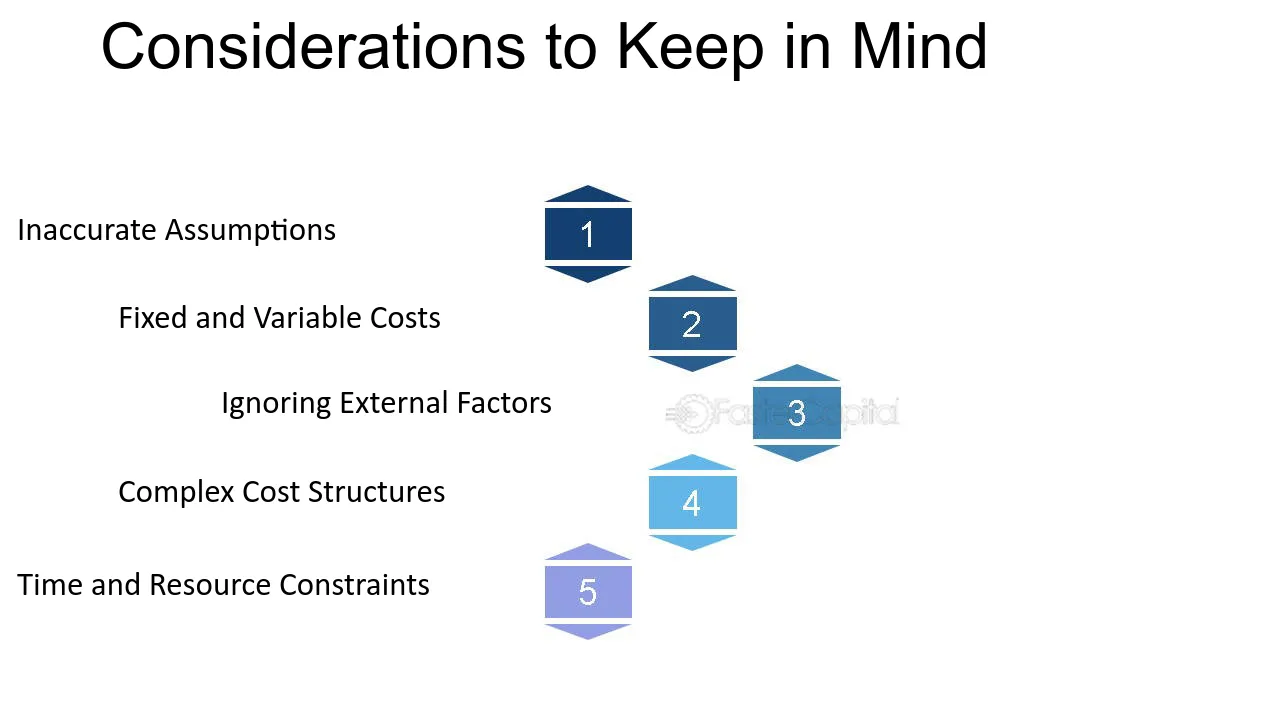 Considerations to Keep in Mind

Inaccurate Assumptions
1

Fixed and Variable Costs
2

Ignoring External Factors
3

Complex Cost Structures
4

Time and Resource Constraints
5

FasterCapital